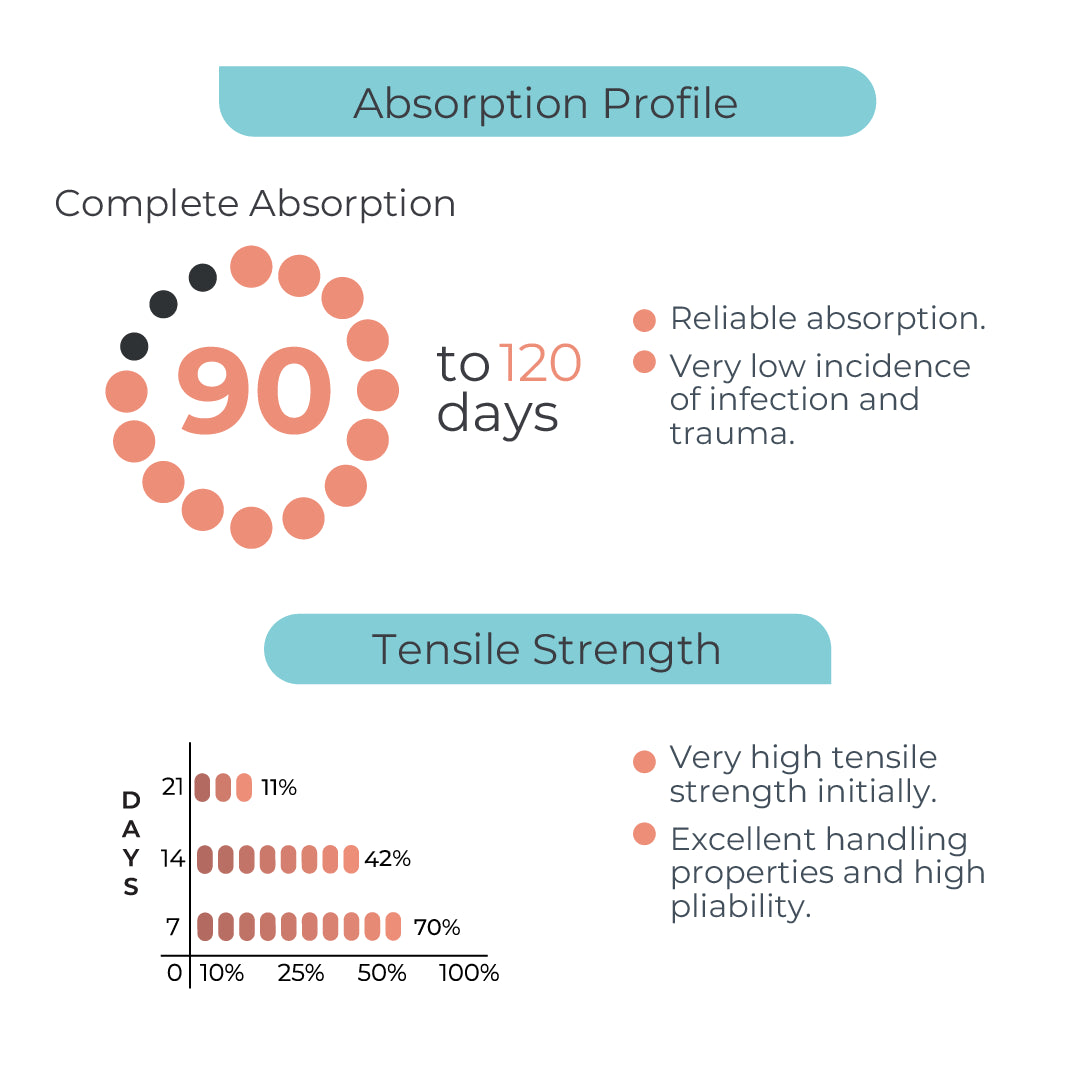 Absorption Profile

Complete Absorption

90 to 120 days

Reliable absorption.

Very low incidence of infection and trauma.

Tensile Strength

DAYS

21 11%

14 42%

7 70%

0 10% 25% 50% 100%

Very high tensile strength initially.

Excellent handling properties and high pliability.